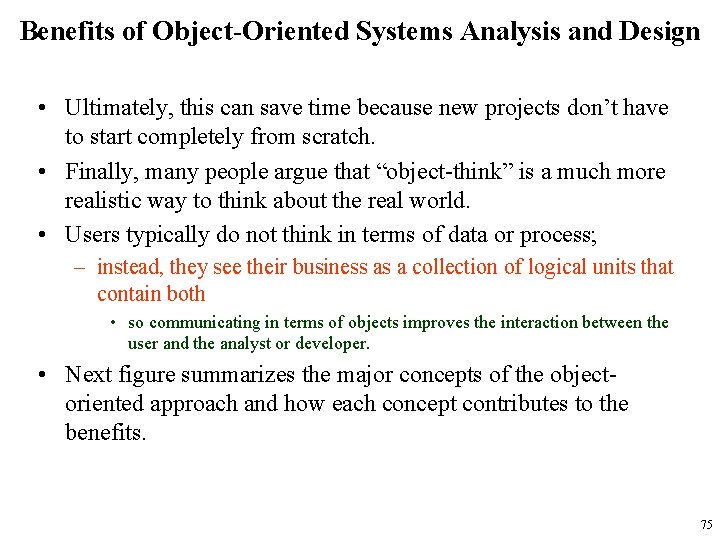 Benefits of Object-Oriented Systems Analysis and Design

• Ultimately, this can save time because new projects don't have to start completely from scratch.

• Finally, many people argue that "object-think" is a much more realistic way to think about the real world.

• Users typically do not think in terms of data or process;

– instead, they see their business as a collection of logical units that contain both

• so communicating in terms of objects improves the interaction between the user and the analyst or developer.

• Next figure summarizes the major concepts of the object-oriented approach and how each concept contributes to the benefits.

75